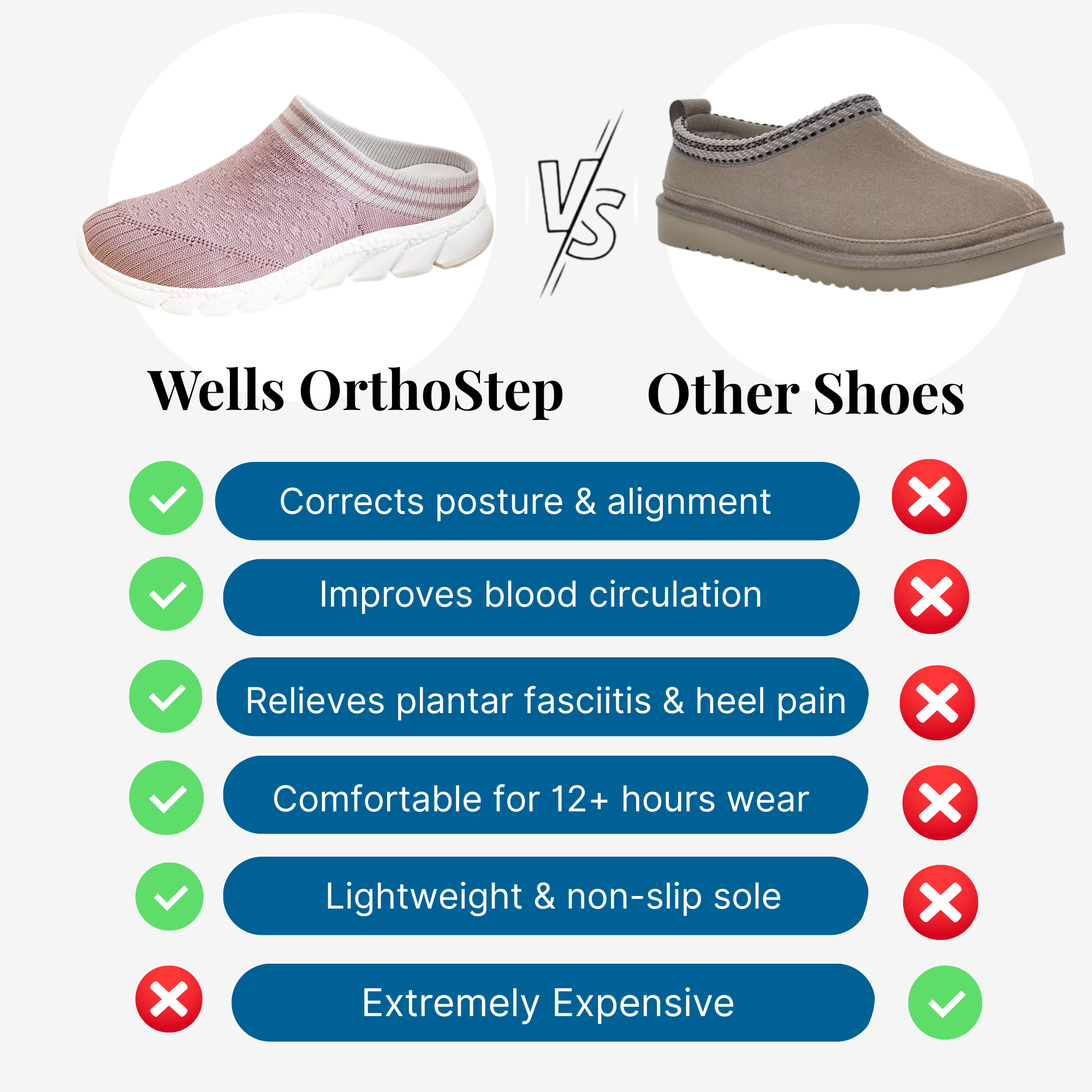 VS

Wells OrthoStep

Other Shoes

Corrects posture & alignment

Improves blood circulation

Relieves plantar fasciitis & heel pain

Comfortable for 12+ hours wear

Lightweight & non-slip sole

Extremely Expensive